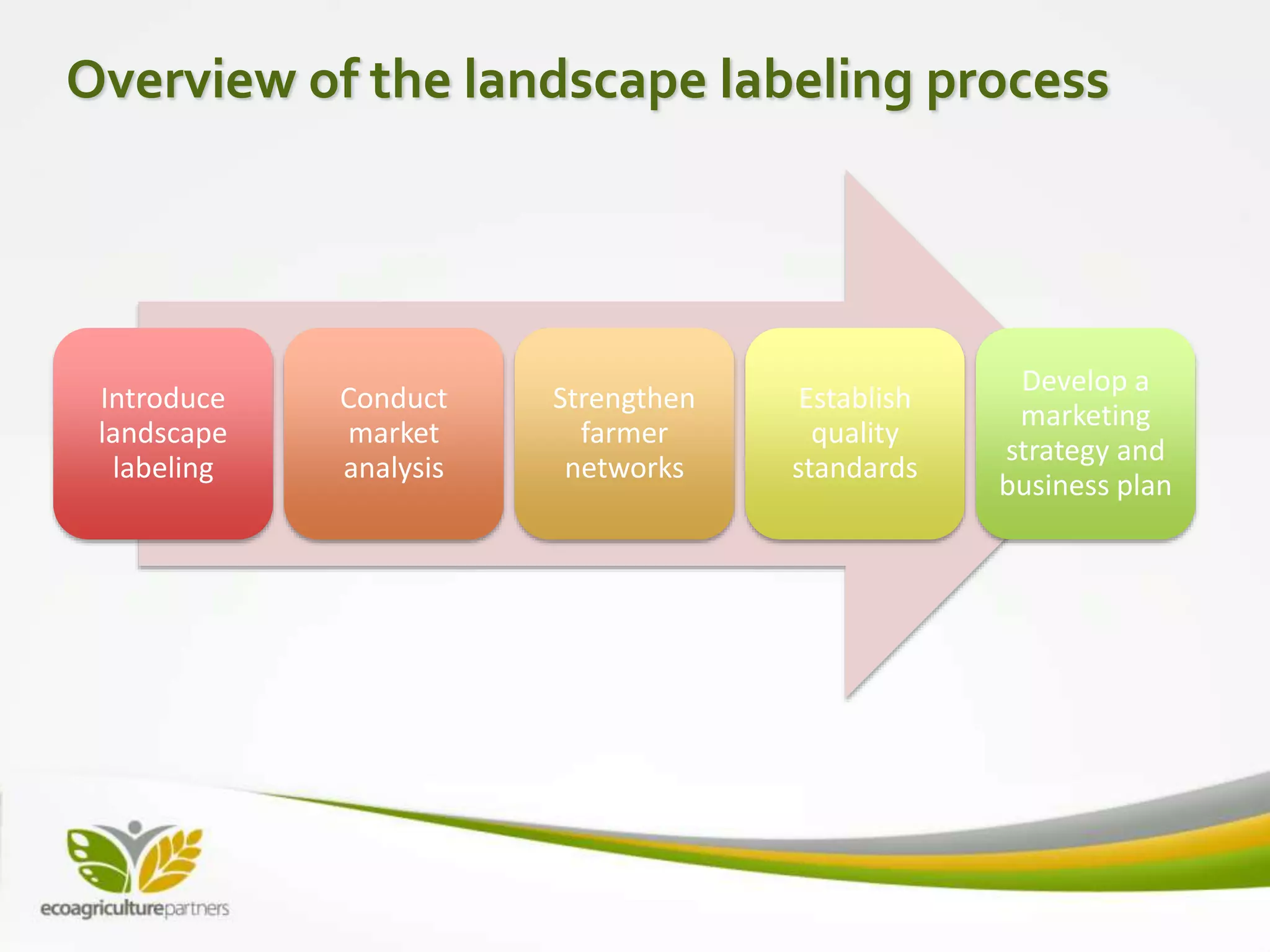 Overview of the landscape labeling process

Introduce landscape labeling

Conduct market analysis

Strengthen farmer networks

Establish quality standards

Develop a marketing strategy and business plan

ecoagriculturepartners